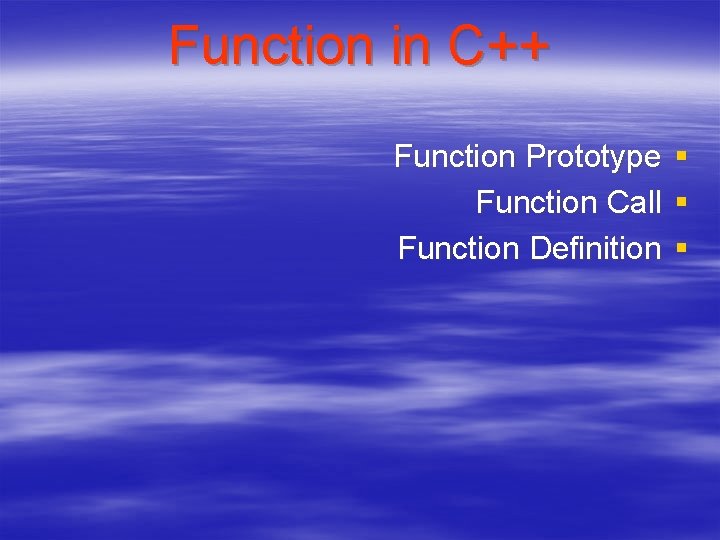 Function in C++

Function Prototype
Function Call
Function Definition